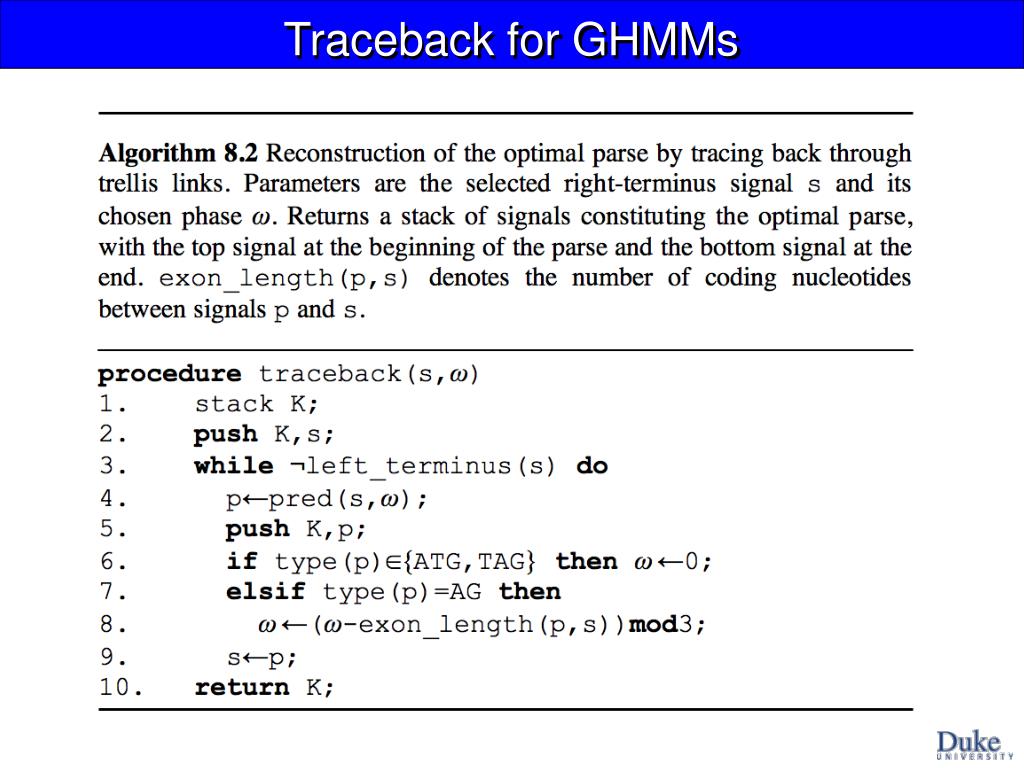 Traceback for GHMMs

Algorithm 8.2 Reconstruction of the optimal parse by tracing back through trellis links. Parameters are the selected right-terminus signal s and its chosen phase $\omega$. Returns a stack of signals constituting the optimal parse, with the top signal at the beginning of the parse and the bottom signal at the end. exon_length(p,s) denotes the number of coding nucleotides between signals p and s.

procedure traceback(s,$\omega$)
1. stack K;
2. push K,s;
3. while ¬left_terminus(s) do
4. p←pred(s,$\omega$);
5. push K,p;
6. if type(p)∈{ATG,TAG} then $\omega$←0;
7. elsif type(p)=AG then
8. $\omega$←($\omega$-exon_length(p,s))mod3;
9. s←p;
10. return K;

Duke
UNIVERSITY